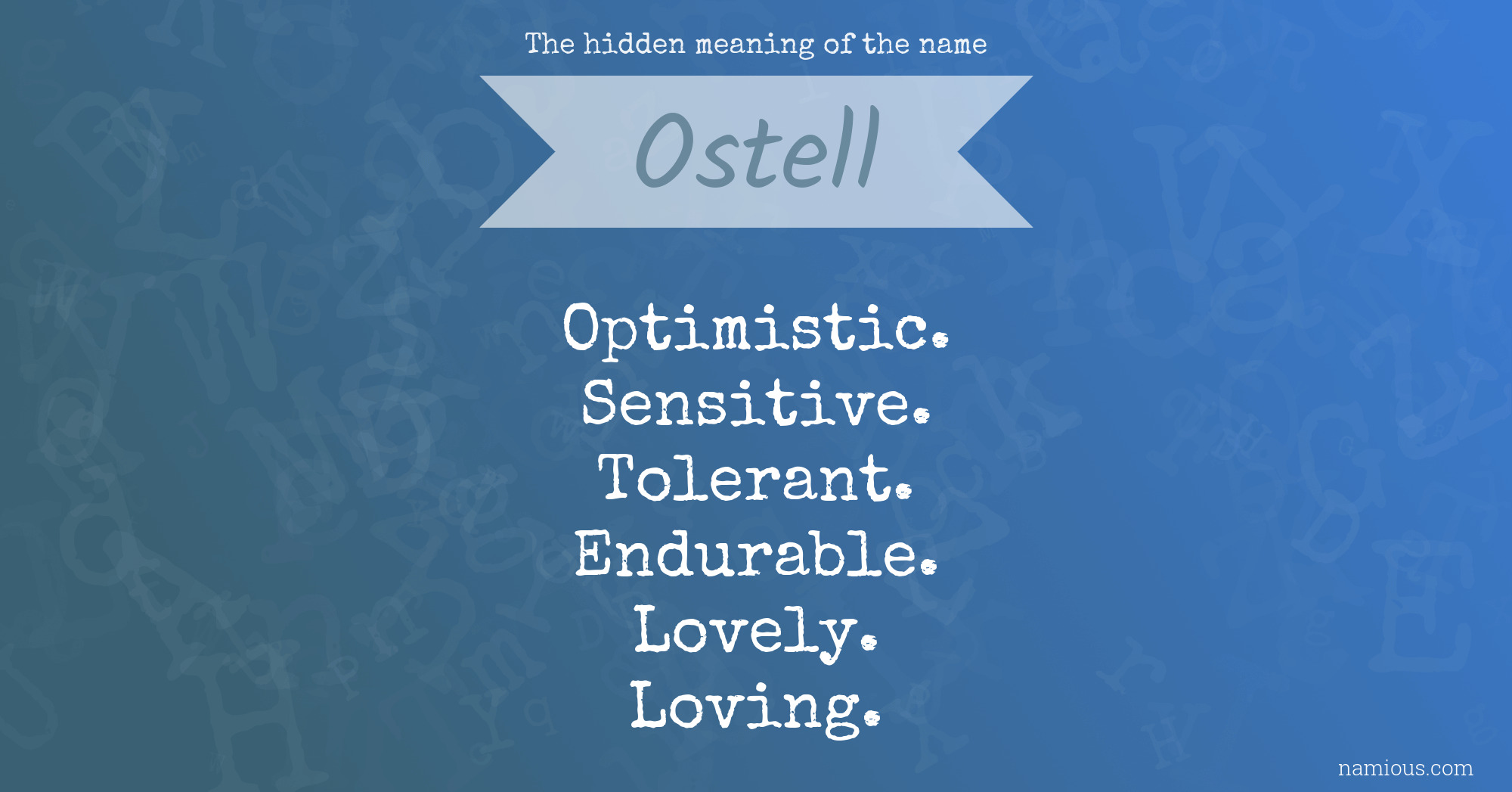 The hidden meaning of the name

Ostell

Optimistic.
Sensitive.
Tolerant.
Endurable.
Lovely.
Loving.

namious.com